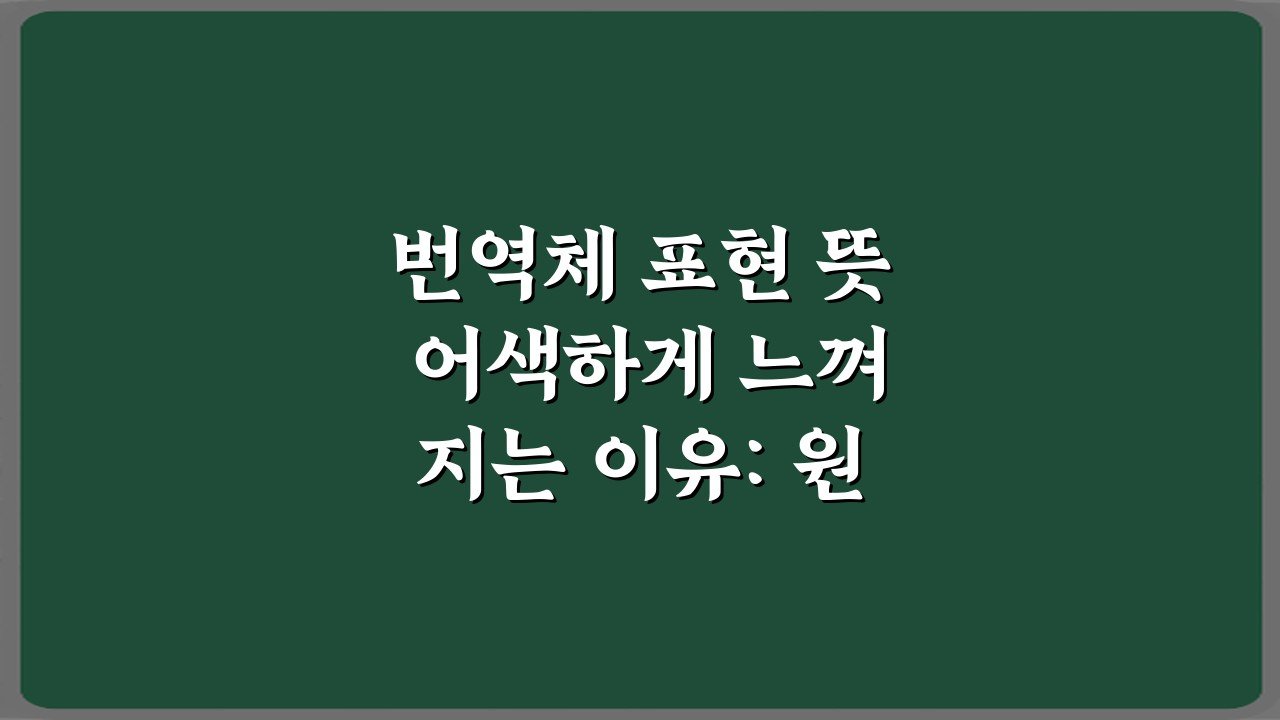 번역체 표현 뜻 어색하게 느껴지는 이유: 원